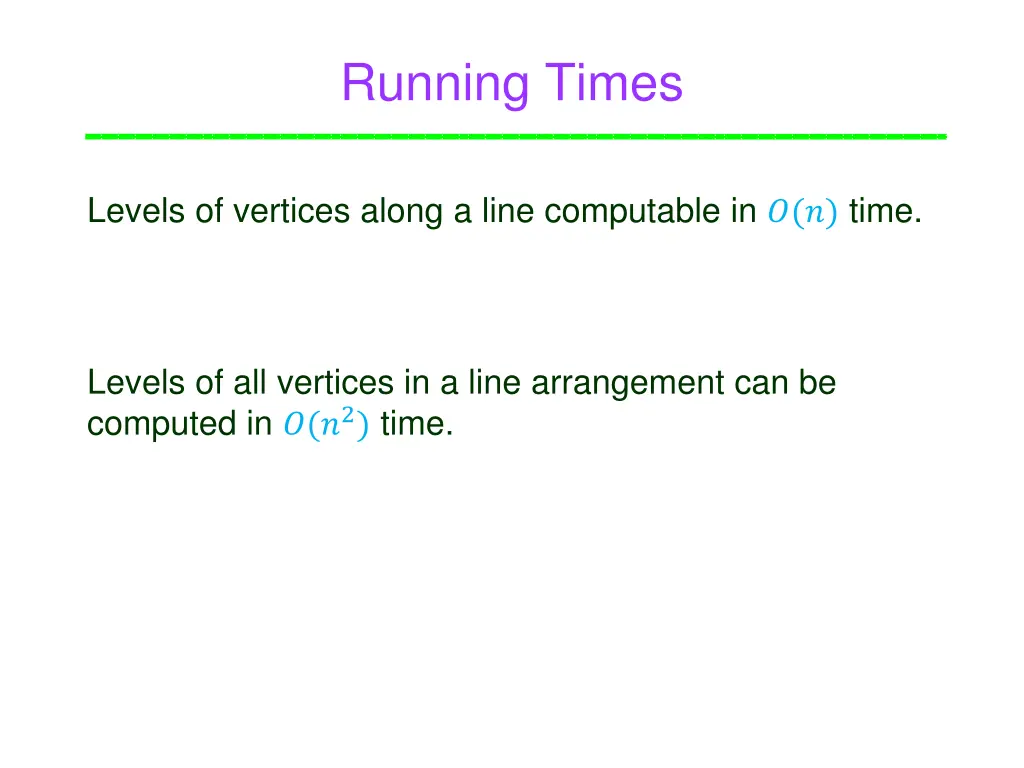 Running Times

Levels of vertices along a line computable in $O(n)$ time.

Levels of all vertices in a line arrangement can be computed in $O(n^2)$ time.